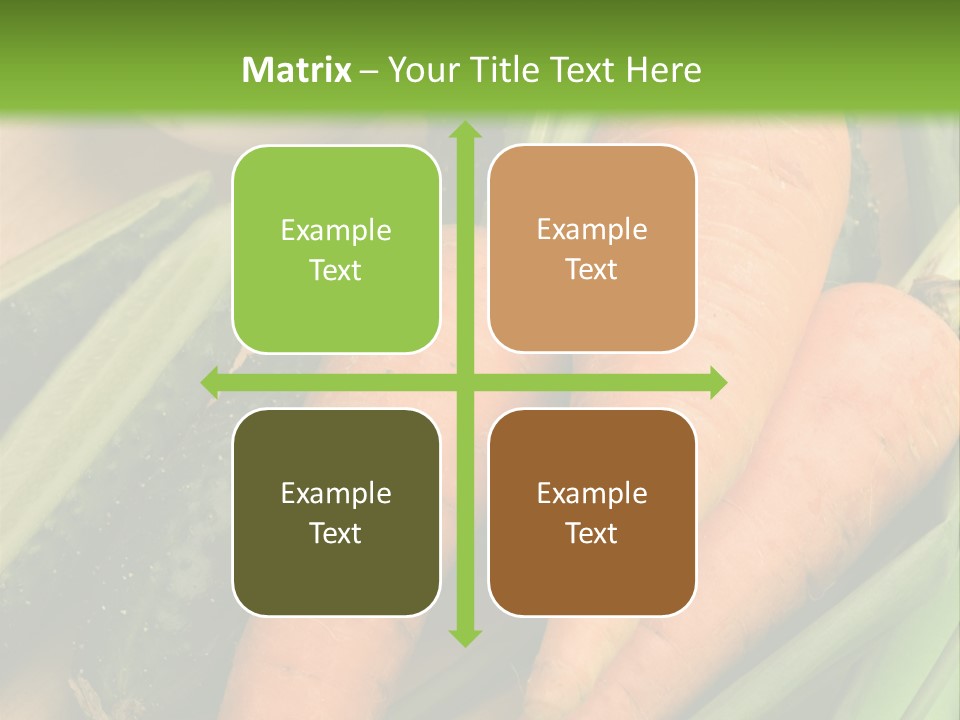 Matrix – Your Title Text Here

Example Text

Example Text

Example Text

Example Text